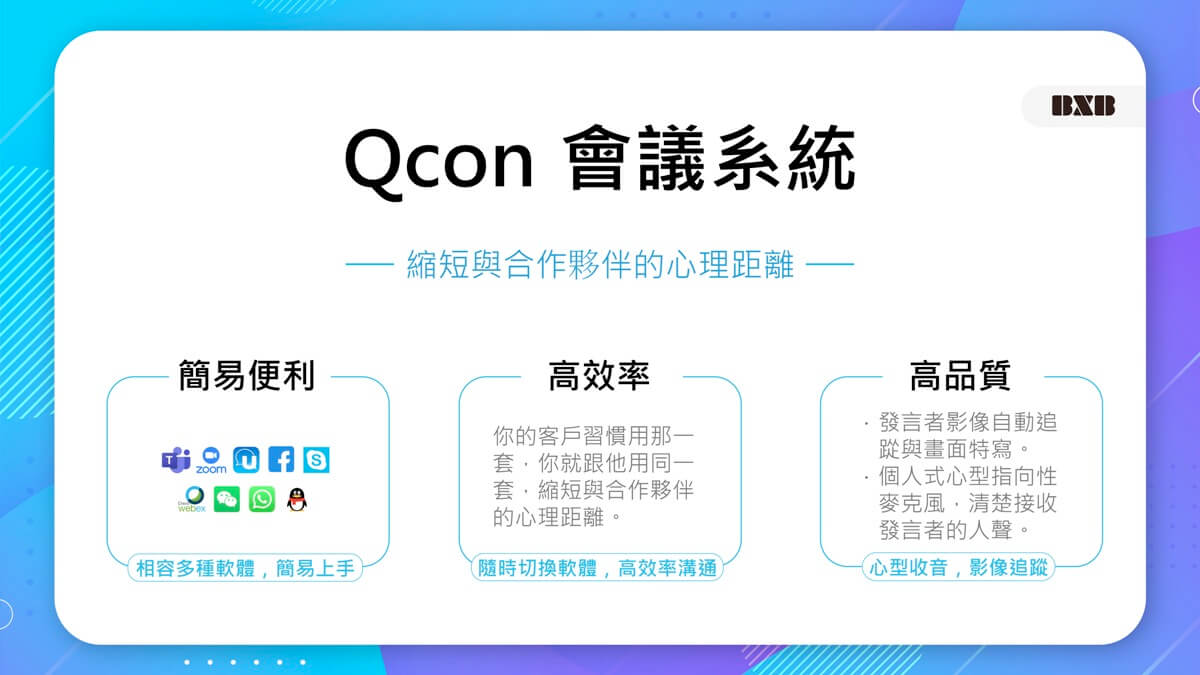 BXB

Qcon 會議系統

— 縮短與合作夥伴的心理距離 —

簡易便利

zoom

webex

相容多種軟體，簡易上手

高效率

你的客戶習慣用那一套，你就跟他用同一套，縮短與合作夥伴的心理距離。

隨時切換軟體，高效率溝通

高品質

· 發言者影像自動追蹤與畫面特寫。
· 個人式心型指向性麥克風，清楚接收發言者的人聲。

心型收音，影像追蹤